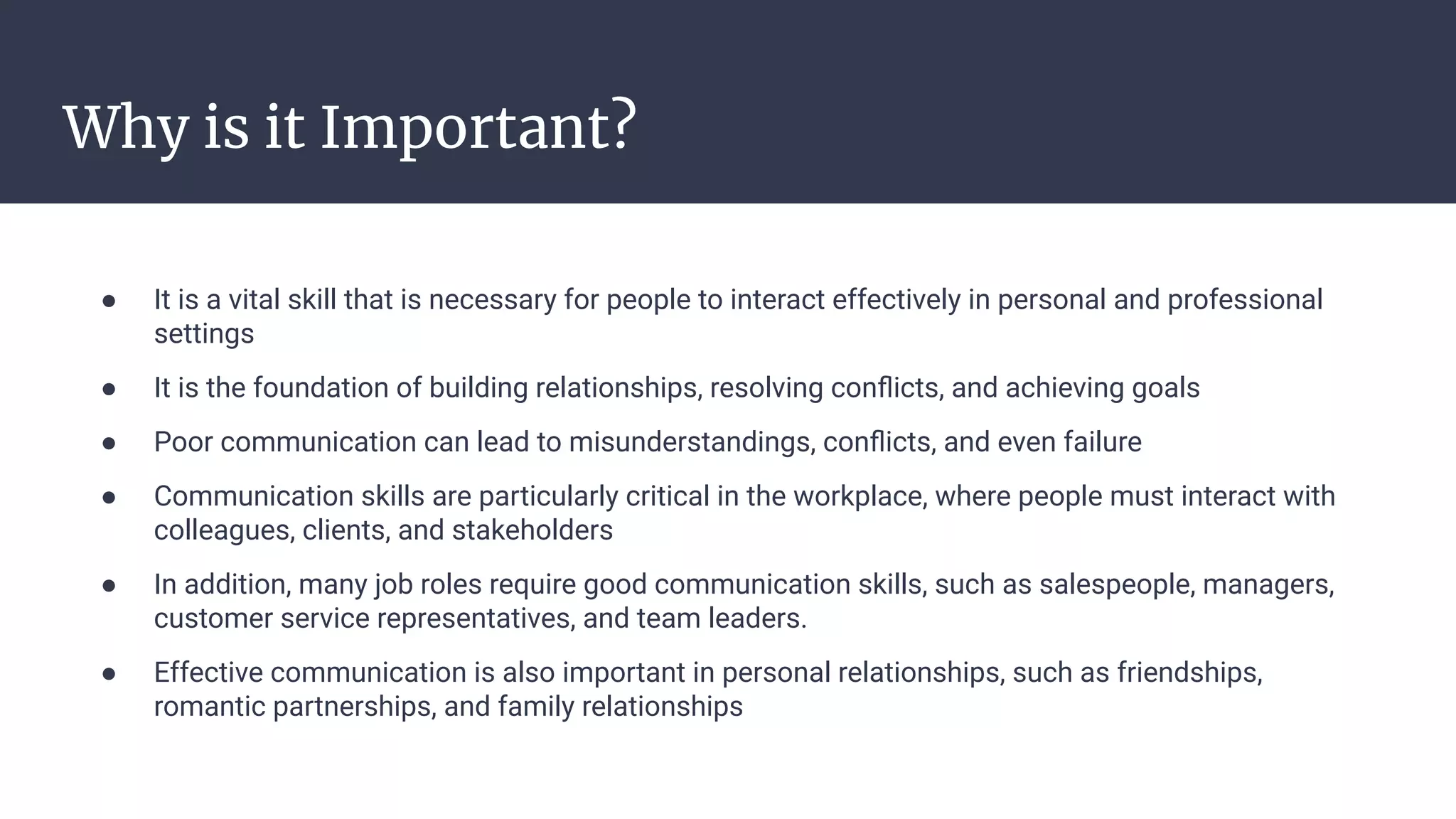 Why is it Important?

● It is a vital skill that is necessary for people to interact effectively in personal and professional settings

● It is the foundation of building relationships, resolving conflicts, and achieving goals

● Poor communication can lead to misunderstandings, conflicts, and even failure

● Communication skills are particularly critical in the workplace, where people must interact with colleagues, clients, and stakeholders

● In addition, many job roles require good communication skills, such as salespeople, managers, customer service representatives, and team leaders.

● Effective communication is also important in personal relationships, such as friendships, romantic partnerships, and family relationships